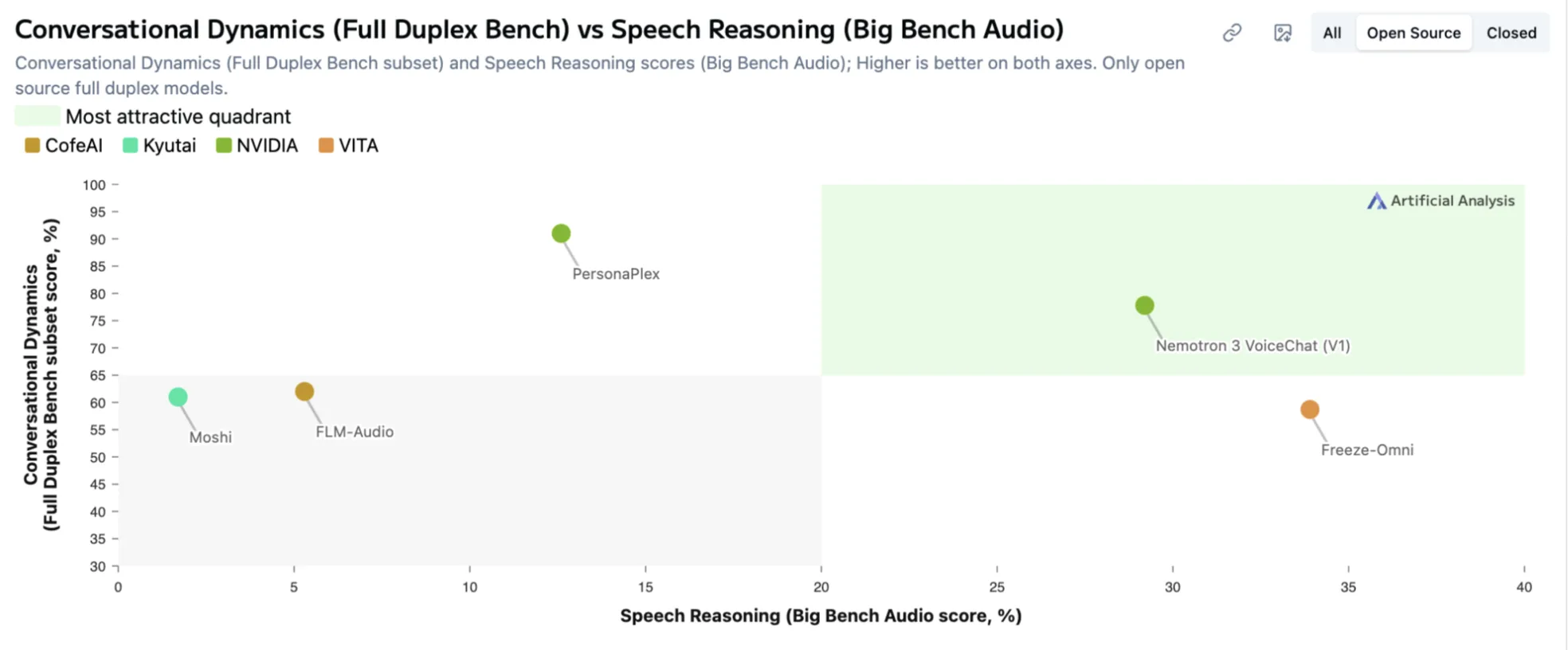 Conversational Dynamics (Full Duplex Bench) vs Speech Reasoning (Big Bench Audio)

All Open Source Closed

Conversational Dynamics (Full Duplex Bench subset) and Speech Reasoning scores (Big Bench Audio); Higher is better on both axes. Only open source full duplex models.

Most attractive quadrant

CofeAI Kyutai NVIDIA VITA

Artificial Analysis

Conversational Dynamics (Full Duplex Bench subset score, %)

100
95
90
85
80
75
70
65
60
55
50
45
40
35
30

PersonaPlex
Nemotron 3 VoiceChat (V1)
Moshi
FLM-Audio
Freeze-Omni

0 5 10 15 20 25 30 35 40

Speech Reasoning (Big Bench Audio score, %)